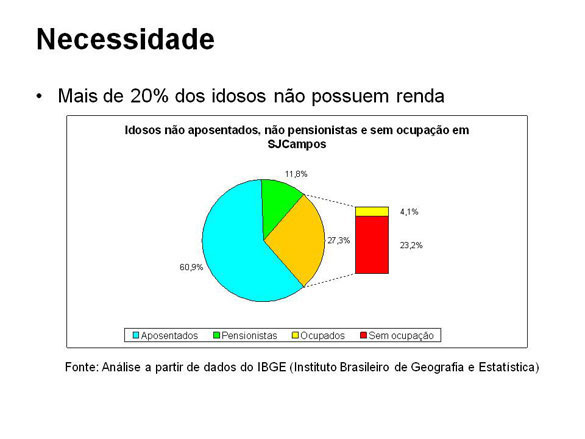 Necessidade

• Mais de 20% dos idosos não possuem renda

Idosos não aposentados, não pensionistas e sem ocupação em SJCampos

11,8%

4,1%

27,3%

23,2%

60,9%

Aposentados Pensionistas Ocupados Sem ocupação

Fonte: Análise a partir de dados do IBGE (Instituto Brasileiro de Geografia e Estatística)